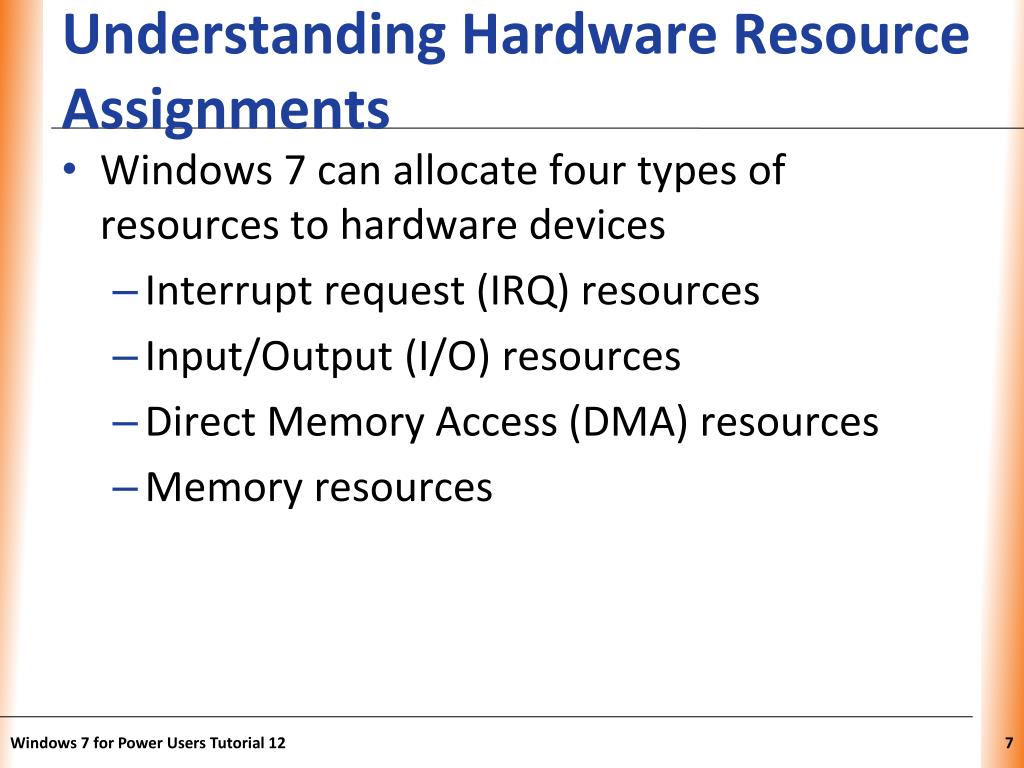 Understanding Hardware Resource Assignments

• Windows 7 can allocate four types of resources to hardware devices

– Interrupt request (IRQ) resources

– Input/Output (I/O) resources

– Direct Memory Access (DMA) resources

– Memory resources

Windows 7 for Power Users Tutorial 12

7